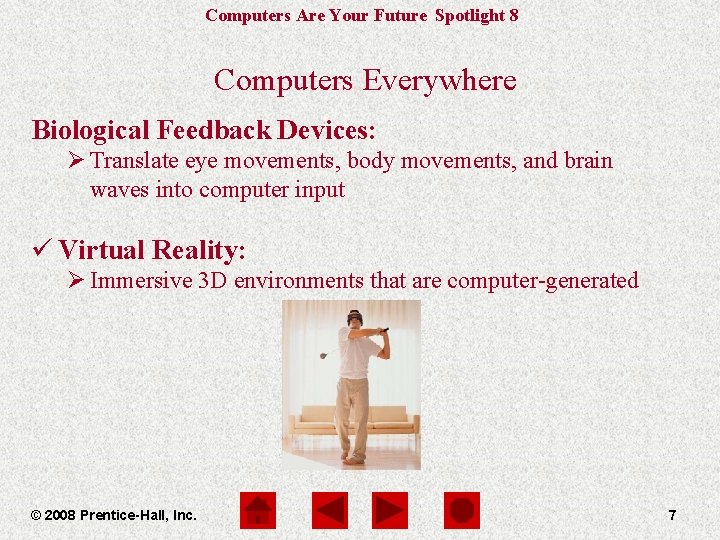 Computers Are Your Future Spotlight 8

Computers Everywhere

Biological Feedback Devices:

➢ Translate eye movements, body movements, and brain waves into computer input

✓ Virtual Reality:

➢ Immersive 3D environments that are computer-generated

© 2008 Prentice-Hall, Inc.

7